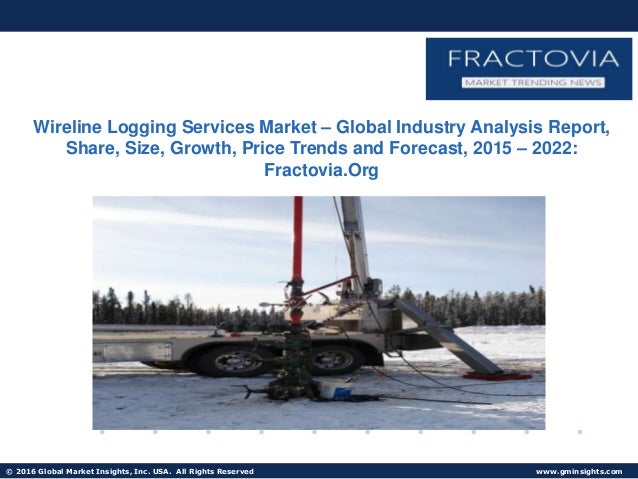 FRACTOVIA
MARKET TRENDING NEWS

Wireline Logging Services Market – Global Industry Analysis Report, Share, Size, Growth, Price Trends and Forecast, 2015 – 2022: Fractovia.Org

© 2016 Global Market Insights, Inc. USA. All Rights Reserved

www.gminsights.com